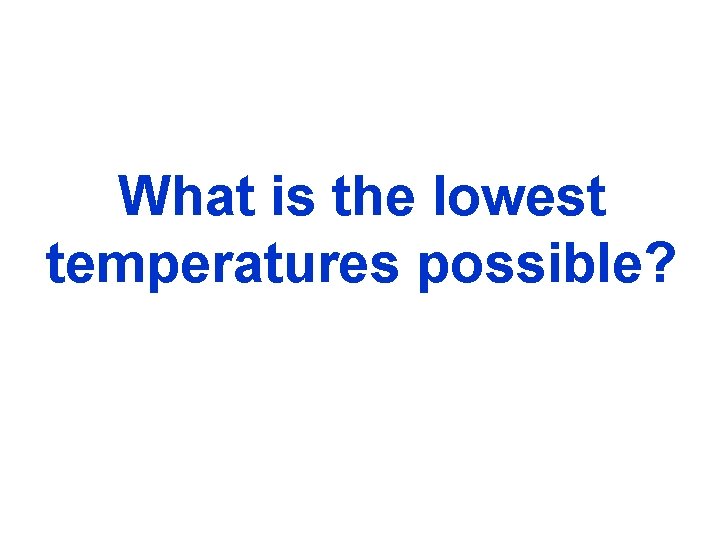 What is the lowest temperatures possible?